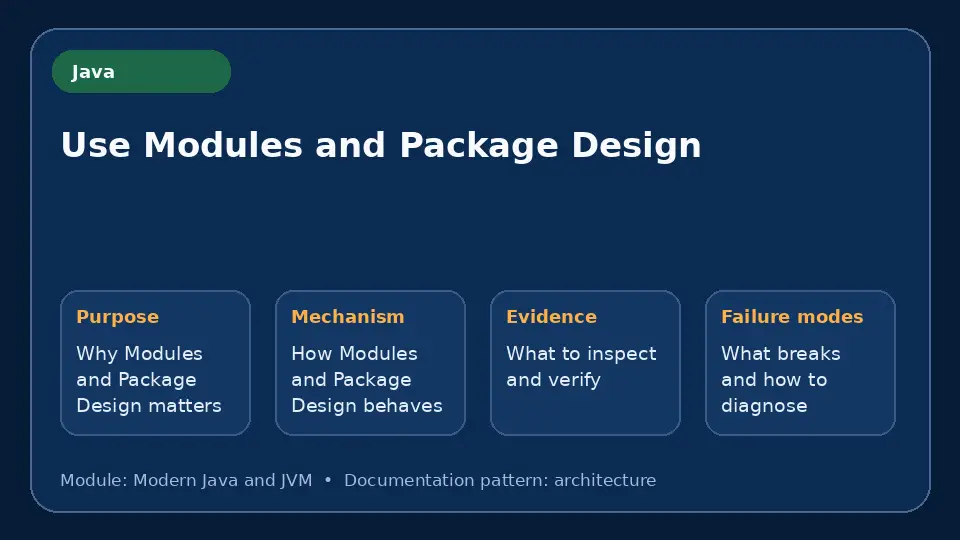 Java

Use Modules and Package Design

Purpose
Why Modules and Package Design matters

Mechanism
How Modules and Package Design behaves

Evidence
What to inspect and verify

Failure modes
What breaks and how to diagnose

Module: Modern Java and JVM • Documentation pattern: architecture